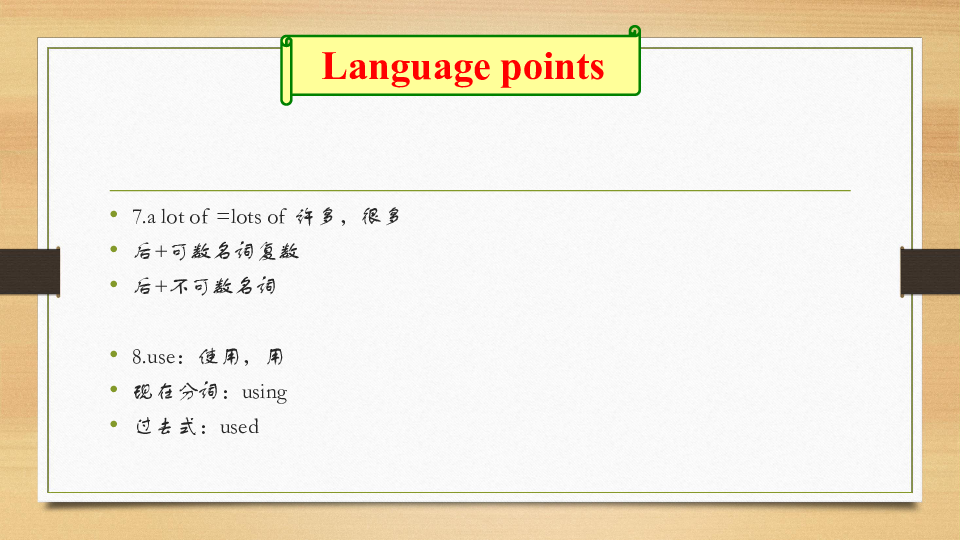 Language points

• 7.a lot of =lots of 许多，很多
• 后+可数名词复数
• 后+不可数名词

• 8.use：使用，用
• 现在分词：using
• 过去式：used